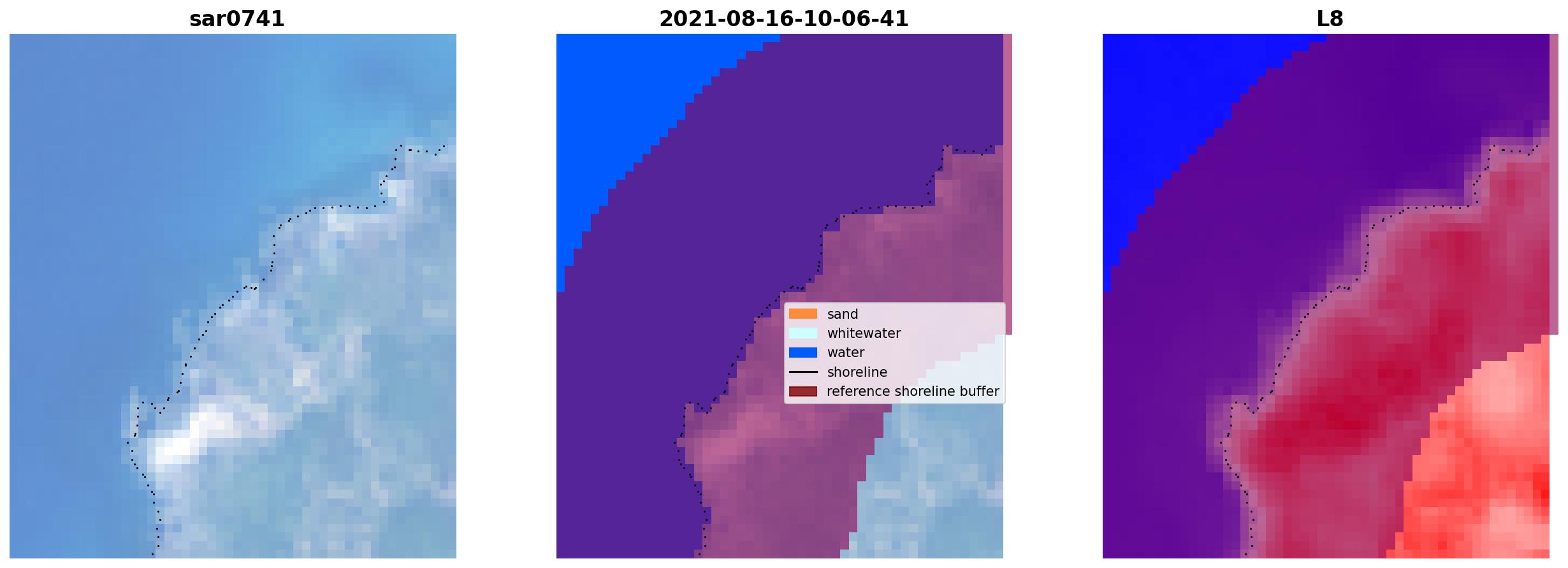 sar0741

2021-08-16-10-06-41

sand
whitewater
water
shoreline
reference shoreline buffer

L8